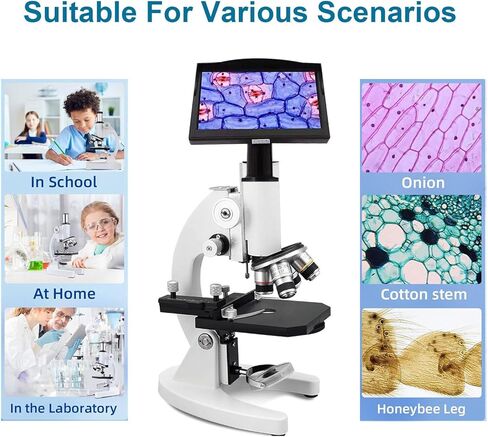 Suitable For Various Scenarios

In School

At Home

In the Laboratory

Onion

Cotton stem

Honeybee Leg